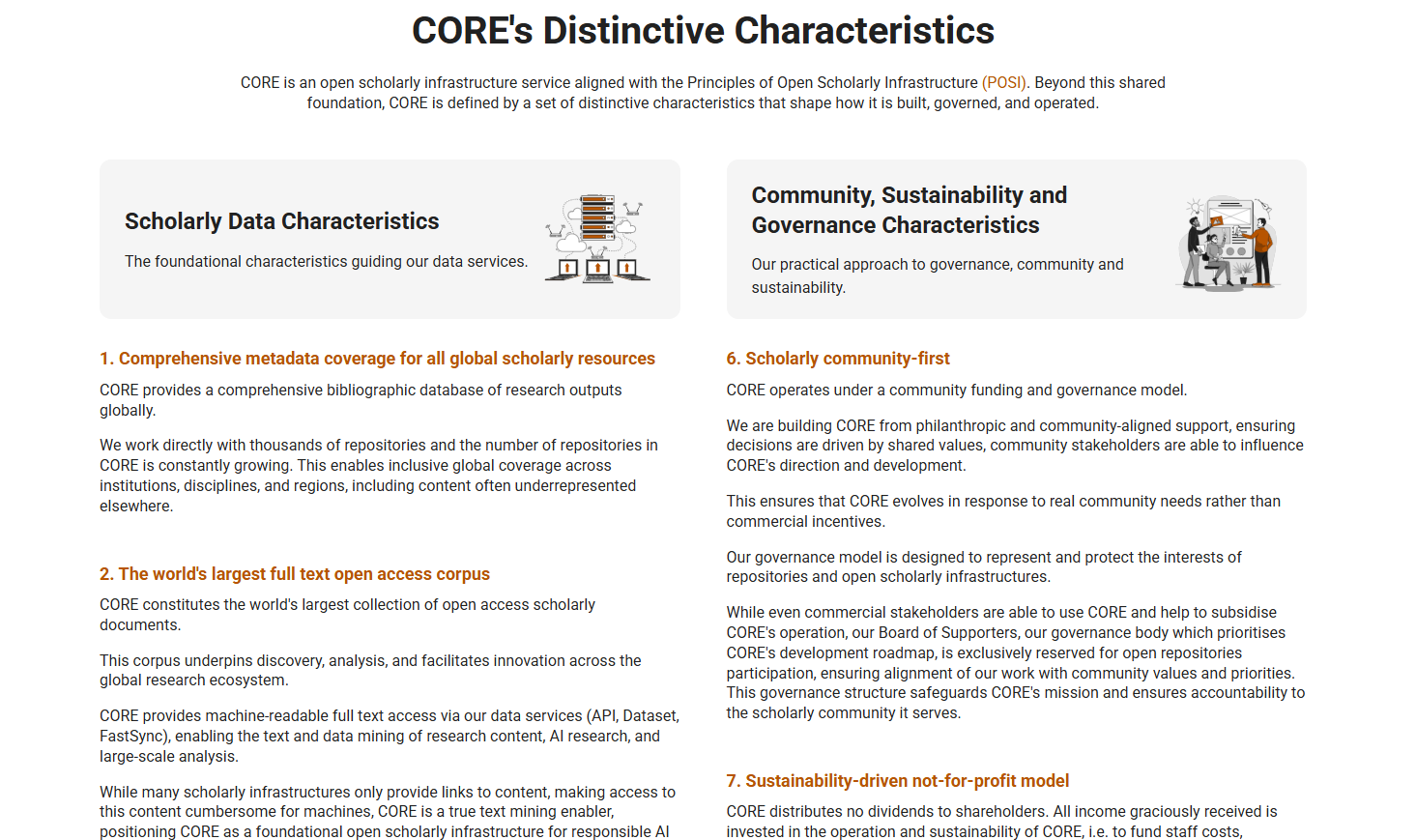 CORE's Distinctive Characteristics

CORE is an open scholarly infrastructure service aligned with the Principles of Open Scholarly Infrastructure (POSI). Beyond this shared foundation, CORE is defined by a set of distinctive characteristics that shape how it is built, governed, and operated.

Scholarly Data Characteristics

The foundational characteristics guiding our data services.

1. Comprehensive metadata coverage for all global scholarly resources

CORE provides a comprehensive bibliographic database of research outputs globally.

We work directly with thousands of repositories and the number of repositories in CORE is constantly growing. This enables inclusive global coverage across institutions, disciplines, and regions, including content often underrepresented elsewhere.

2. The world's largest full text open access corpus

CORE constitutes the world's largest collection of open access scholarly documents.

This corpus underpins discovery, analysis, and facilitates innovation across the global research ecosystem.

CORE provides machine-readable full text access via our data services (API, Dataset, FastSync), enabling the text and data mining of research content, AI research, and large-scale analysis.

While many scholarly infrastructures only provide links to content, making access to this content cumbersome for machines, CORE is a true text mining enabler, positioning CORE as a foundational open scholarly infrastructure for responsible AI

Community, Sustainability and Governance Characteristics

Our practical approach to governance, community and sustainability.

6. Scholarly community-first

CORE operates under a community funding and governance model.

We are building CORE from philanthropic and community-aligned support, ensuring decisions are driven by shared values, community stakeholders are able to influence CORE's direction and development.

This ensures that CORE evolves in response to real community needs rather than commercial incentives.

Our governance model is designed to represent and protect the interests of repositories and open scholarly infrastructures.

While even commercial stakeholders are able to use CORE and help to subsidise CORE's operation, our Board of Supporters, our governance body which prioritises CORE's development roadmap, is exclusively reserved for open repositories participation, ensuring alignment of our work with community values and priorities. This governance structure safeguards CORE's mission and ensures accountability to the scholarly community it serves.

7. Sustainability-driven not-for-profit model

CORE distributes no dividends to shareholders. All income graciously received is invested in the operation and sustainability of CORE, i.e. to fund staff costs,